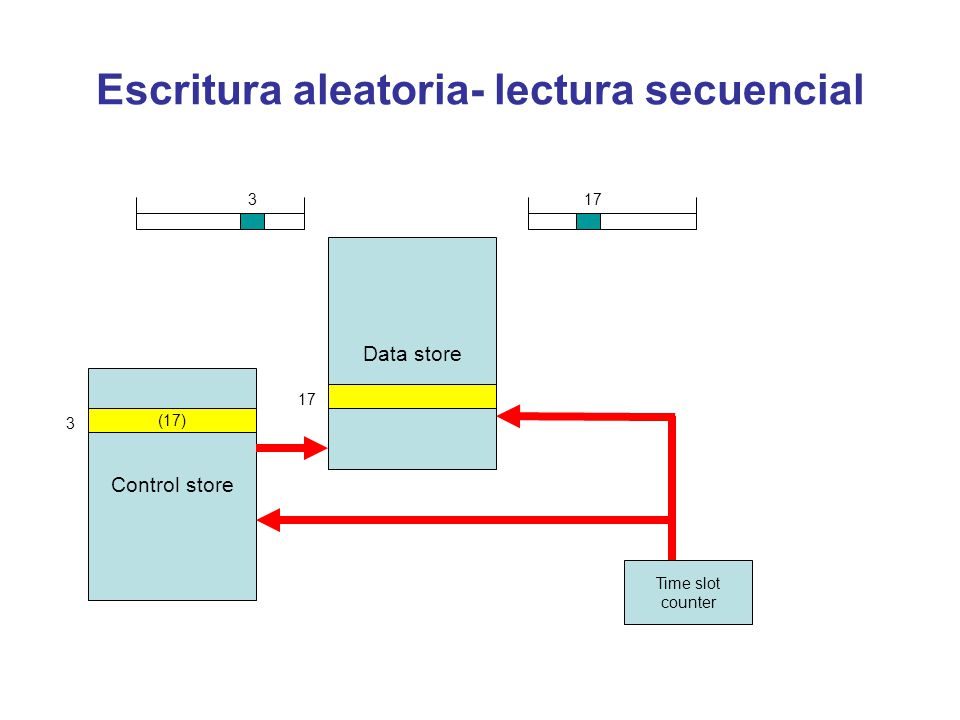 Escritura aleatoria- lectura secuencial

3

17

Data store

17

3

(17)

Control store

Time slot counter